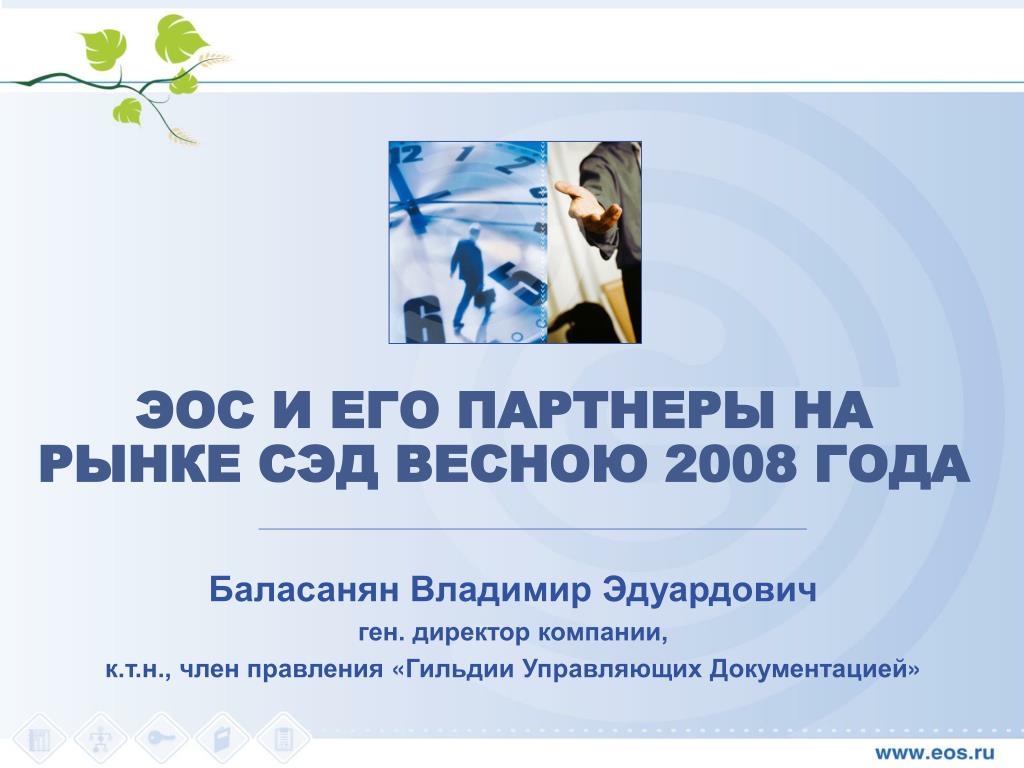 ЭОС И ЕГО ПАРТНЕРЫ НА РЫНКЕ СЭД ВЕСНОЮ 2008 ГОДА

Баласанян Владимир Эдуардович

ген. директор компании,

к.т.н., член правления «Гильдии Управляющих Документацией»

www.eos.ru